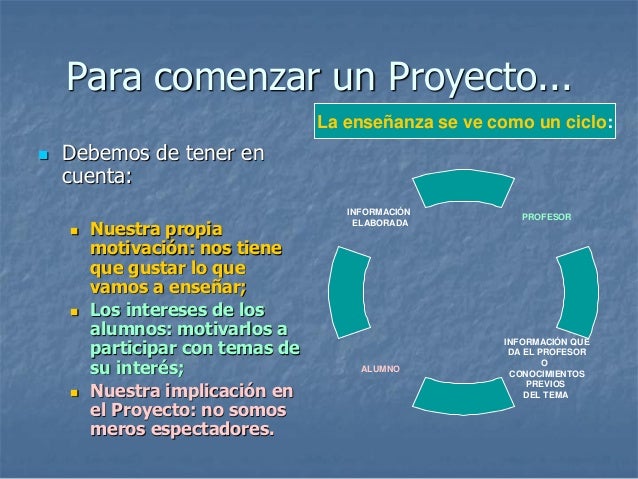 Para comenzar un Proyecto...

La enseñanza se ve como un ciclo:

Debemos de tener en cuenta:

Nuestra propia motivación: nos tiene que gustar lo que vamos a enseñar;

Los intereses de los alumnos: motivarlos a participar con temas de su interés;

Nuestra implicación en el Proyecto: no somos meros espectadores.

INFORMACIÓN ELABORADA

PROFESOR

INFORMACIÓN QUE DA EL PROFESOR O CONOCIMIENTOS PREVIOS DEL TEMA

ALUMNO